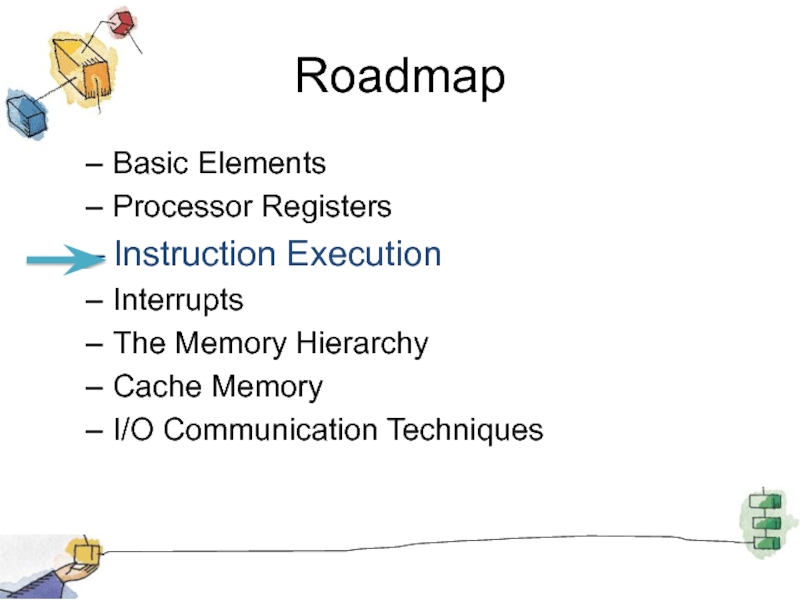 Roadmap

– Basic Elements
– Processor Registers
– Instruction Execution
– Interrupts
– The Memory Hierarchy
– Cache Memory
– I/O Communication Techniques